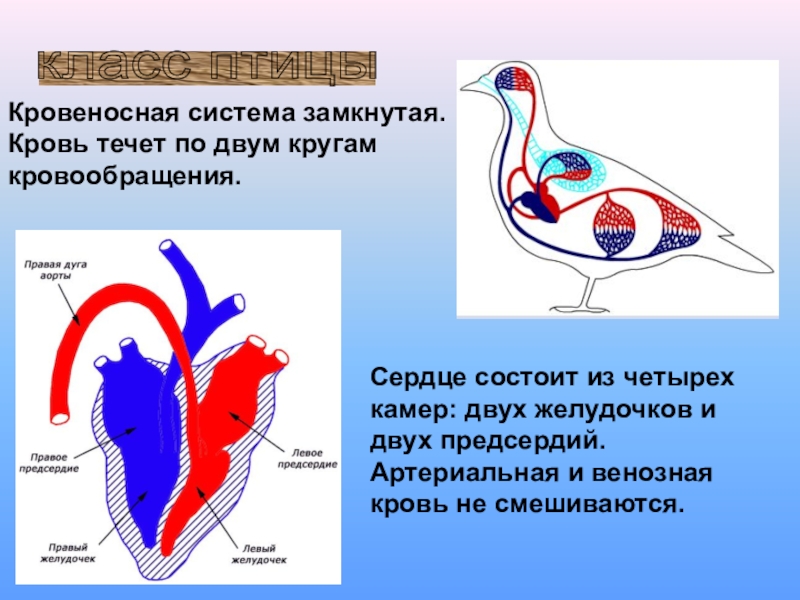 класс птицы

Кровеносная система замкнутая. Кровь течет по двум кругам кровообращения.

Правая дуга аорты

Правое предсердие

Левое предсердие

Правый желудочек

Левый желудочек

Сердце состоит из четырех камер: двух желудочков и двух предсердий. Артериальная и венозная кровь не смешиваются.